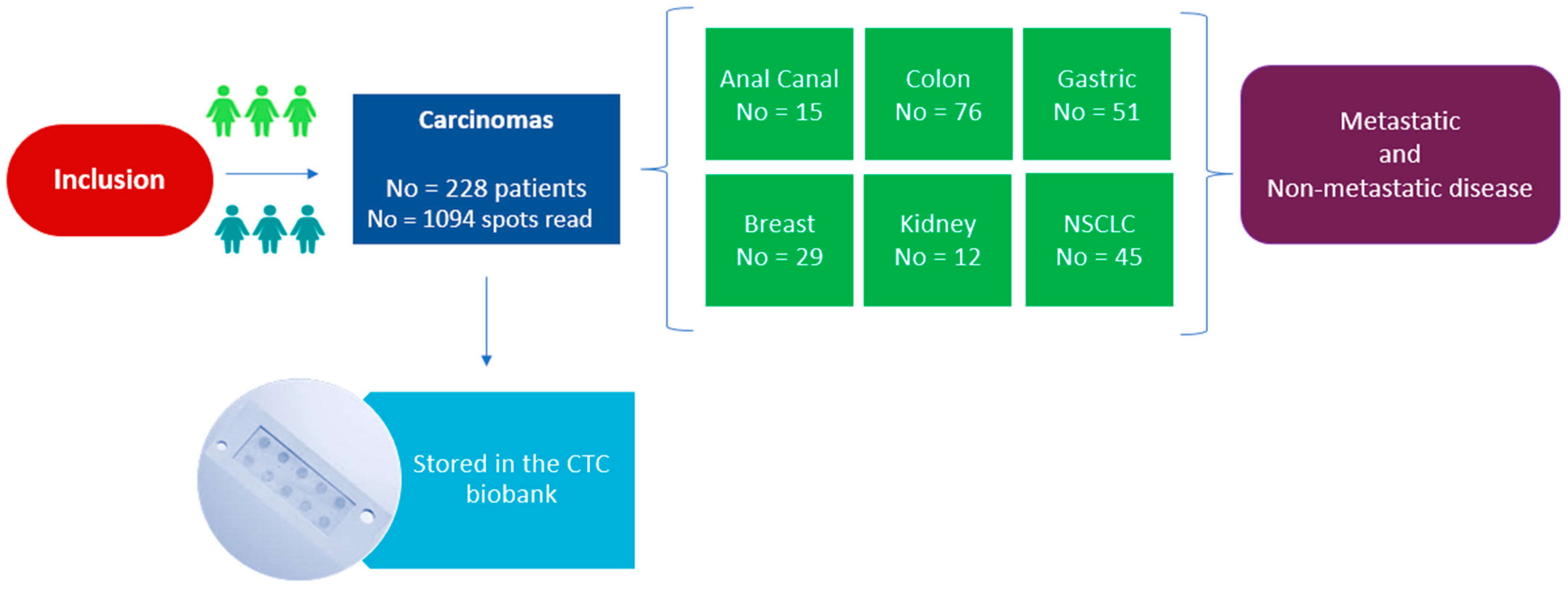 Inclusion

Carcinomas

No = 228 patients
No = 1094 spots read

Anal Canal
No = 15

Colon
No = 76

Gastric
No = 51

Breast
No = 29

Kidney
No = 12

NSCLC
No = 45

Metastatic
and
Non-metastatic disease

Stored in the CTC biobank